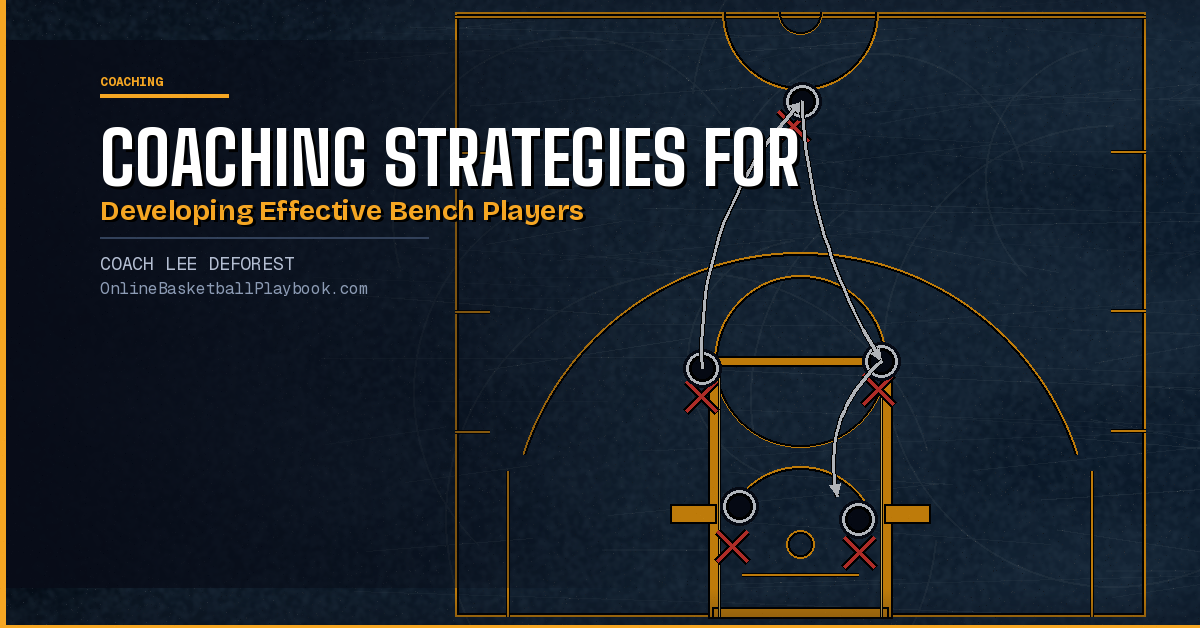 COACHING

COACHING STRATEGIES FOR

Developing Effective Bench Players

COACH LEE DEFOREST

OnlineBasketballPlaybook.com